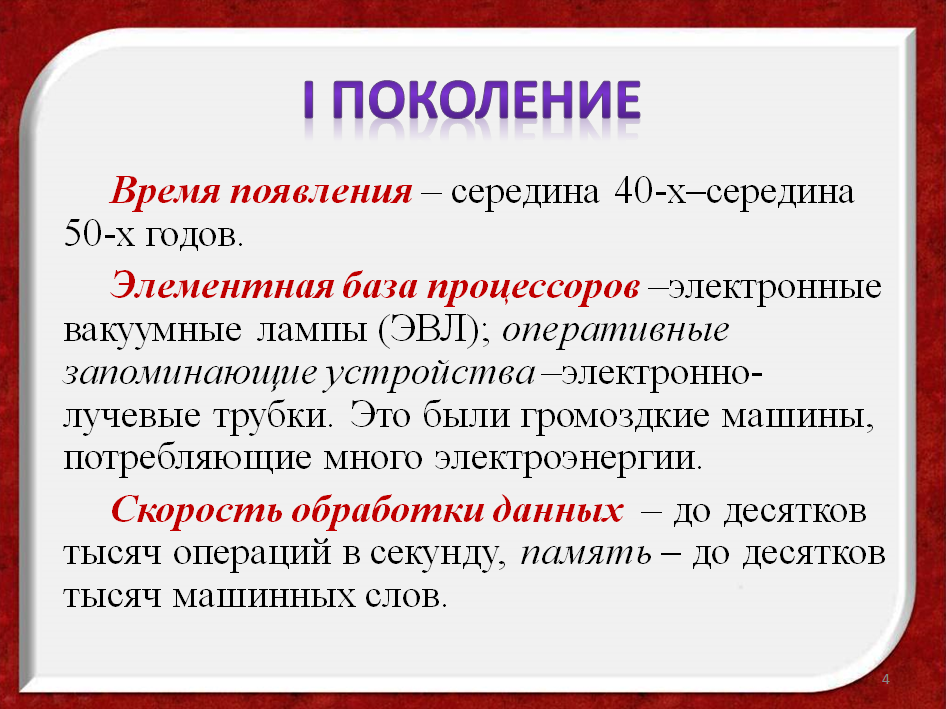 I ПОКОЛЕНИЕ

Время появления – середина 40-х–середина 50-х годов.

Элементная база процессоров –электронные вакуумные лампы (ЭВЛ); оперативные запоминающие устройства –электронно-лучевые трубки. Это были громоздкие машины, потребляющие много электроэнергии.

Скорость обработки данных – до десятков тысяч операций в секунду, память – до десятков тысяч машинных слов.

4